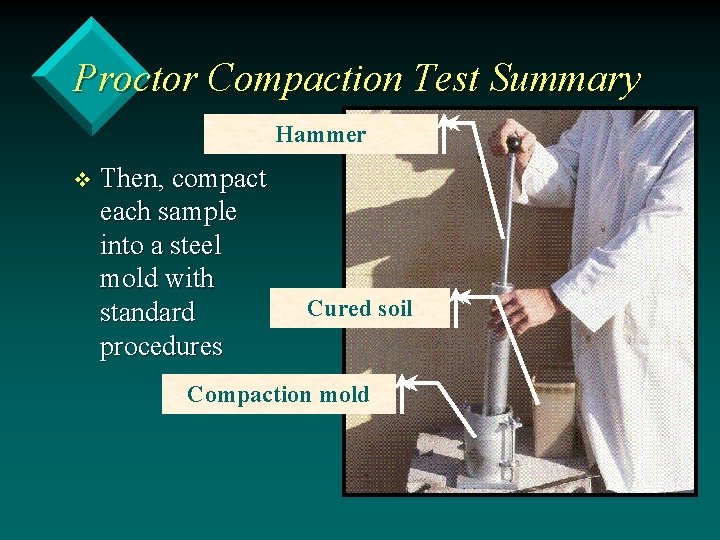 Proctor Compaction Test Summary

❖ Then, compact each sample into a steel mold with standard procedures

Hammer

Cured soil

Compaction mold